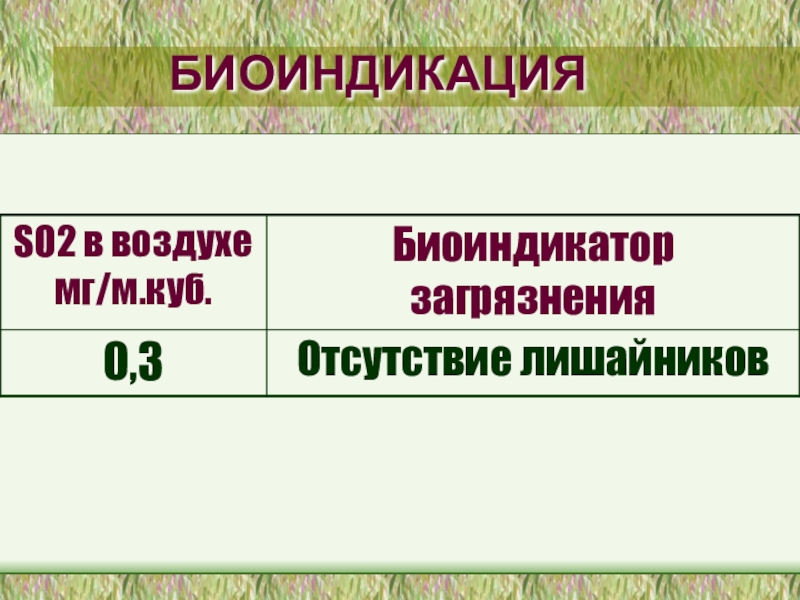 БИОИНДИКАЦИЯ

| SO2 в воздухе мг/м.куб. | Биоиндикатор загрязнения |
|---|---|
| 0,3 | Отсутствие лишайников |